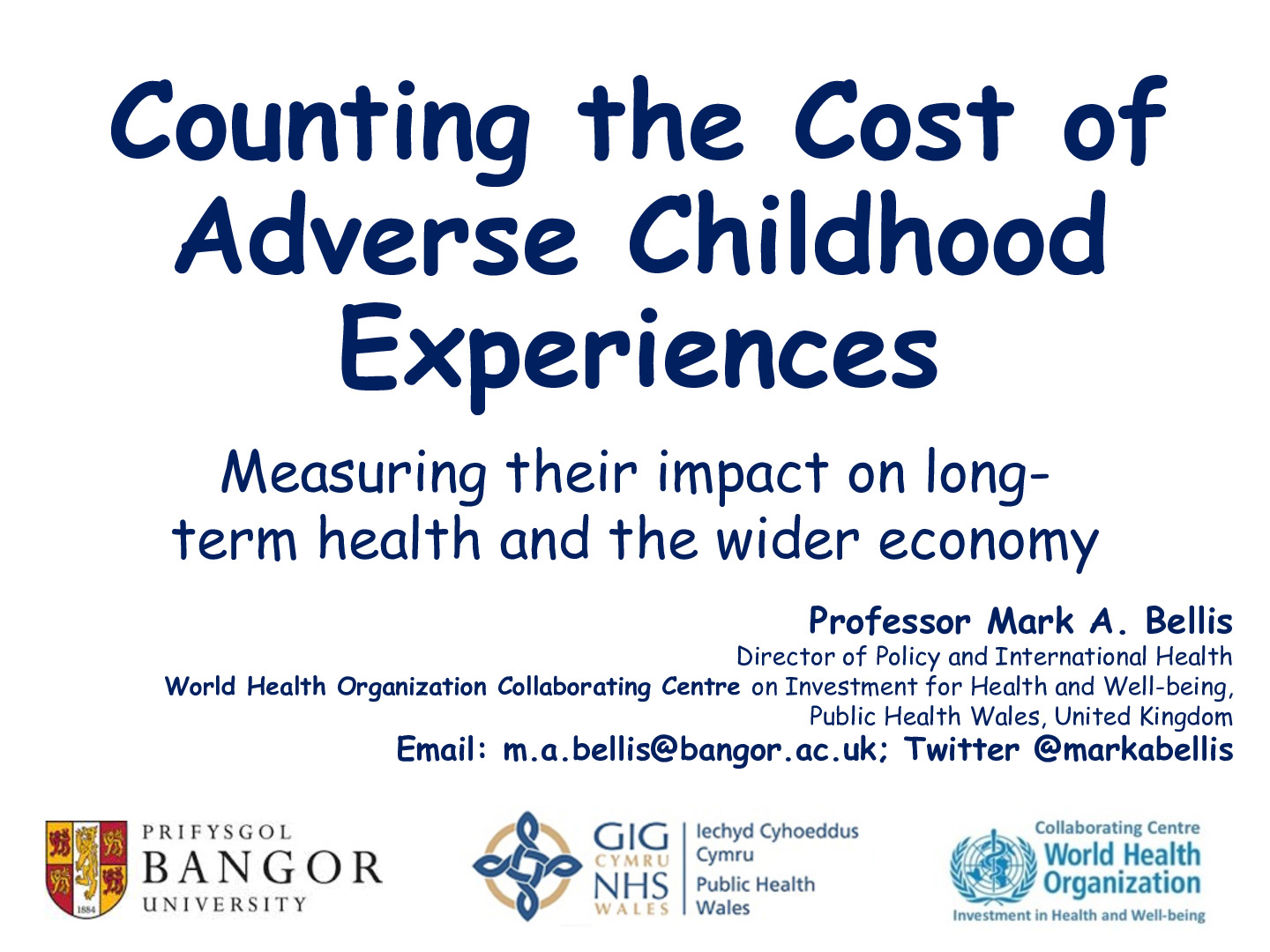 Counting the Cost of Adverse Childhood Experiences

Measuring their impact on long-term health and the wider economy

Professor Mark A. Bellis
Director of Policy and International Health
World Health Organization Collaborating Centre on Investment for Health and Well-being, Public Health Wales, United Kingdom
Email: m.a.bellis@bangor.ac.uk; Twitter @markabellis

1884
PRIFYSGOL BANGOR UNIVERSITY

GIG CYMRU NHS WALES
Iechyd Cyhoeddus Cymru
Public Health Wales

Collaborating Centre
World Health Organization
Investment in Health and Well-being